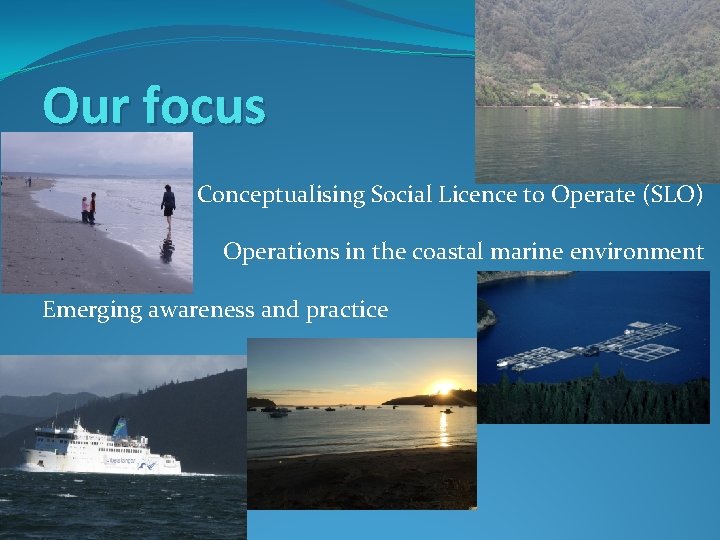 Our focus

Conceptualising Social Licence to Operate (SLO)

Operations in the coastal marine environment

Emerging awareness and practice